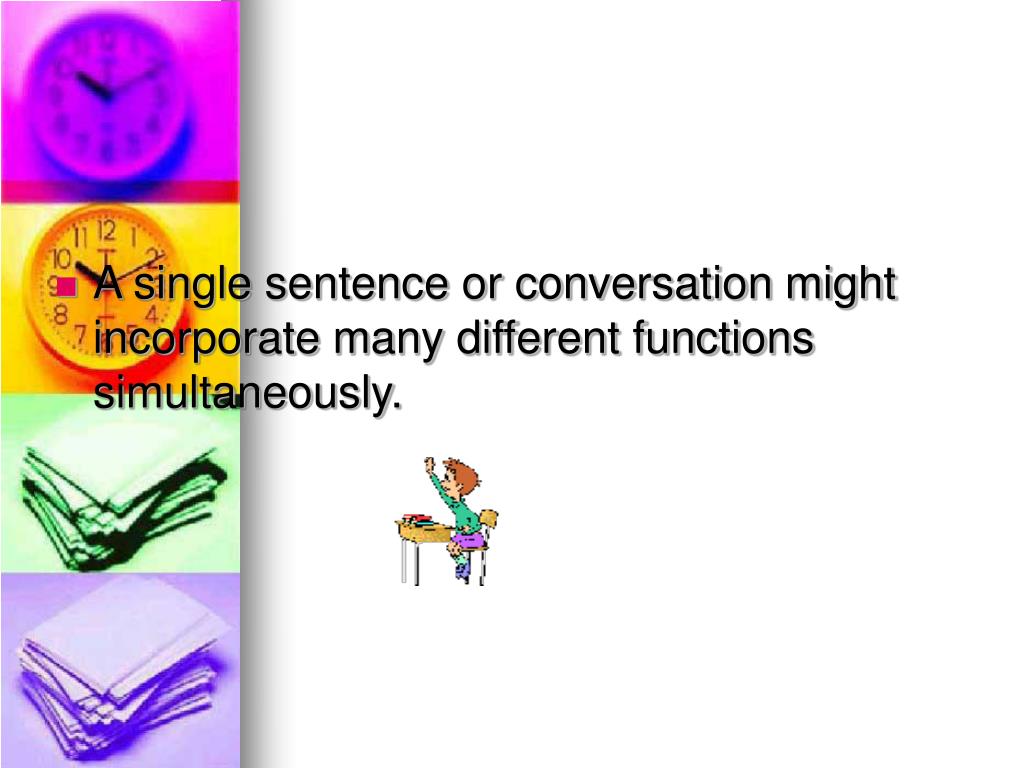 A single sentence or conversation might incorporate many different functions simultaneously.